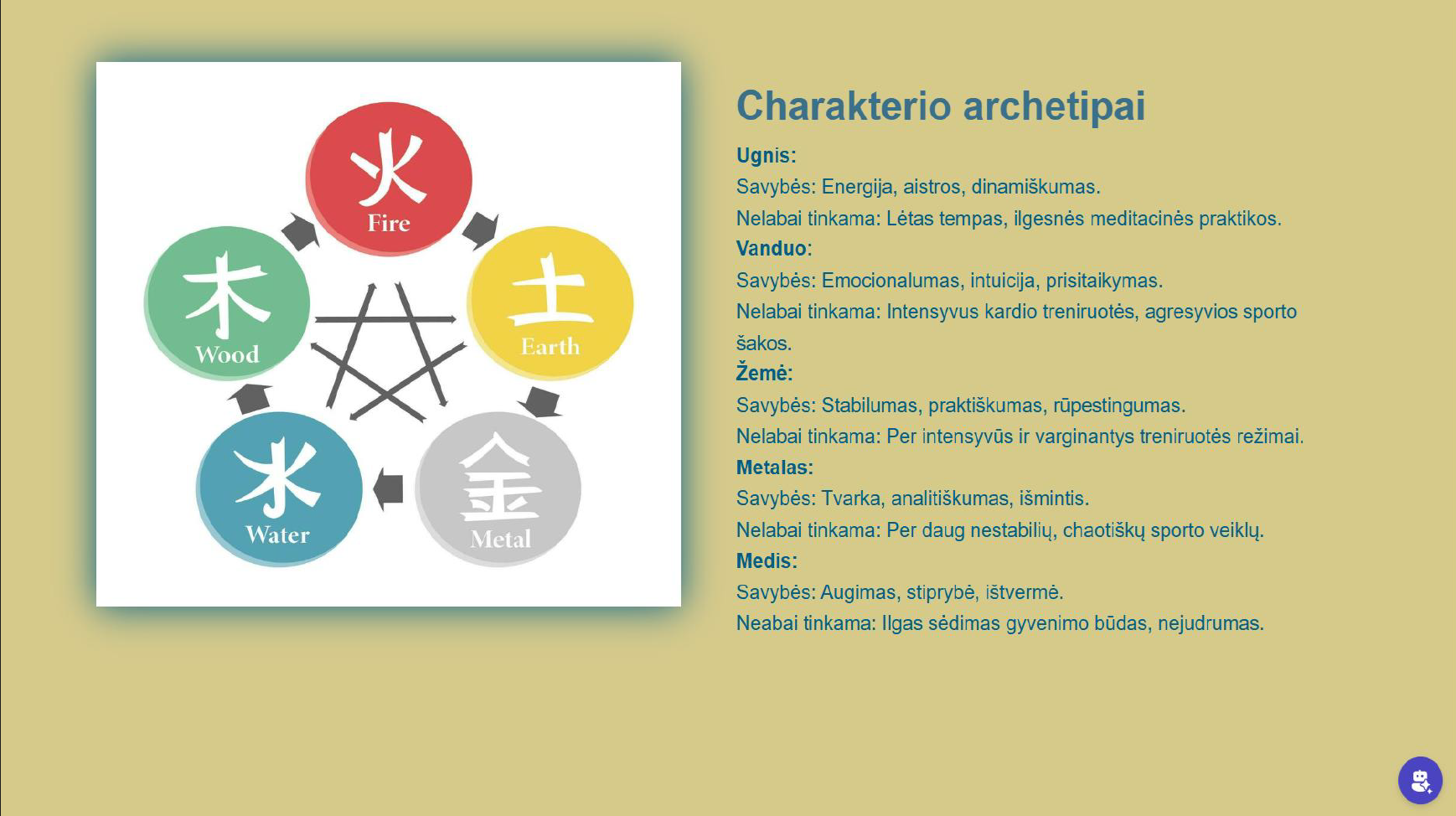 火
Fire

土
Earth

金
Metal

水
Water

木
Wood

Charakterio archetipai

Ugnis:
Savybės: Energija, aistros, dinamiškumas.
Nelabai tinkama: Lėtas tempas, ilgesnės meditacinės praktikos.
Vanduo:
Savybės: Emocionalumas, intuicija, prisitaikymas.
Nelabai tinkama: Intensyvus kardio treniruotės, agresyvios sporto šakos.
Žemė:
Savybės: Stabilumas, praktiškumas, rūpestingumas.
Nelabai tinkama: Per intensyvūs ir varginantys treniruotės režimai.
Metalas:
Savybės: Tvarka, analitiškumas, išmintis.
Nelabai tinkama: Per daug nestabilių, chaotiškų sporto veiklų.
Medis:
Savybės: Augimas, stiprybė, ištvermė.
Neabai tinkama: Ilgas sėdimas gyvenimo būdas, nejudrumas.